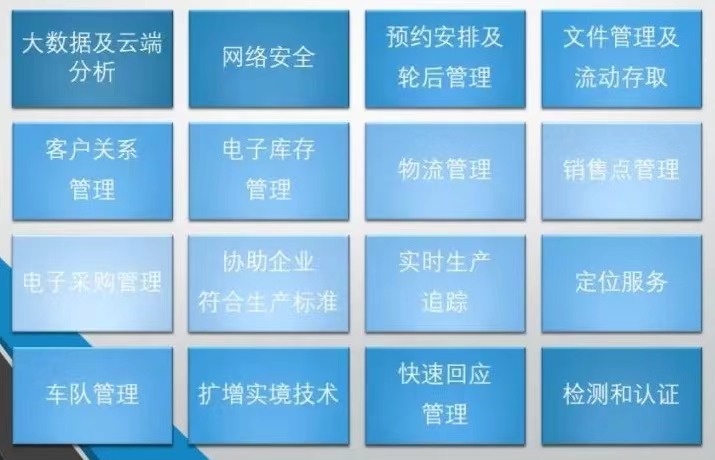 大数据及云端分析

网络安全

预约安排及轮后管理

文件管理及流动存取

客户关系管理

电子库存管理

物流管理

销售点管理

电子采购管理

协助企业符合生产标准

实时生产追踪

定位服务

车队管理

扩增实境技术

快速回应管理

检测和认证